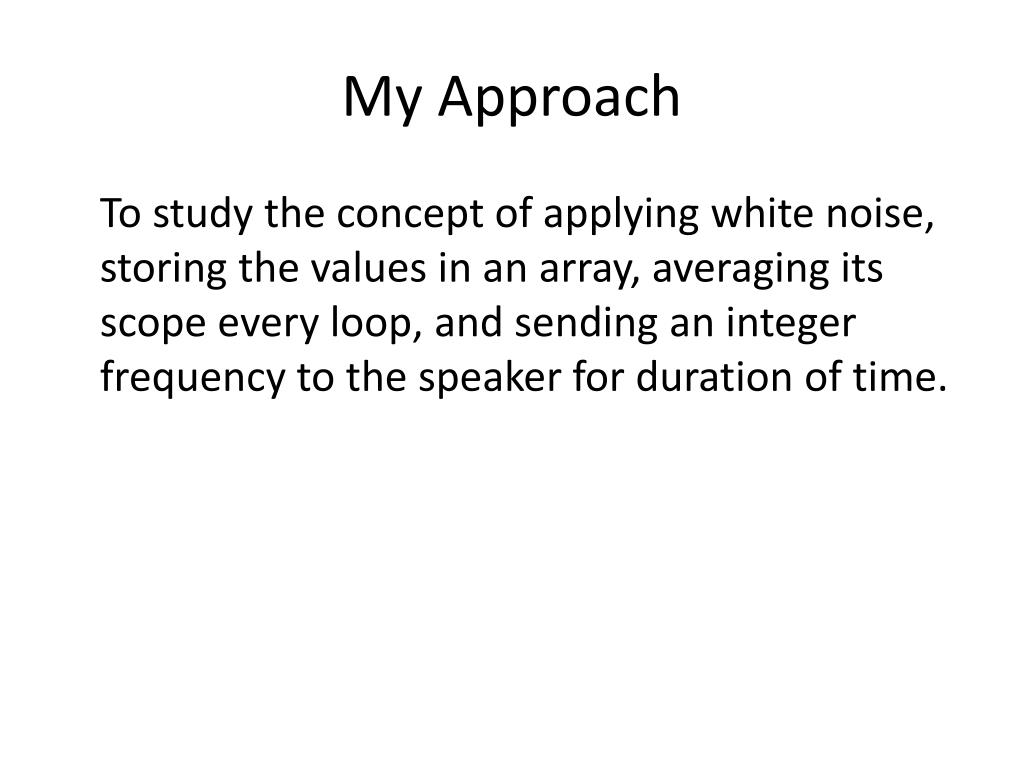 My Approach

To study the concept of applying white noise, storing the values in an array, averaging its scope every loop, and sending an integer frequency to the speaker for duration of time.